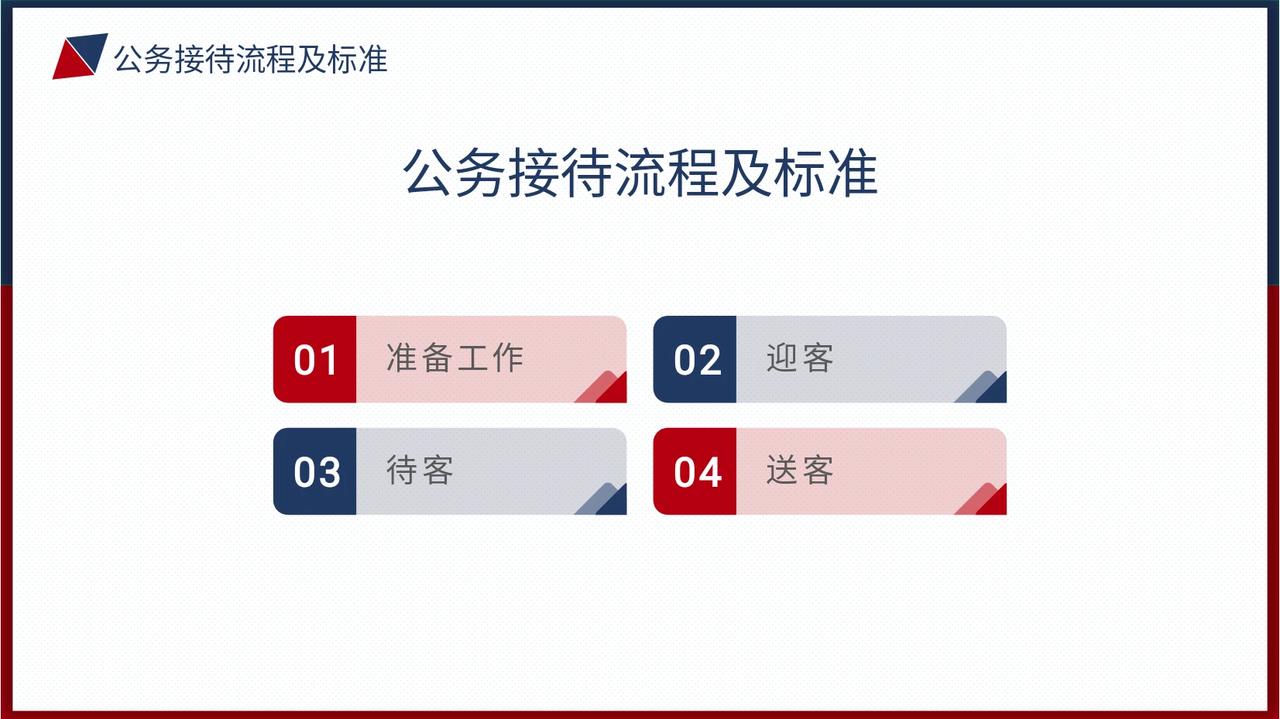 公务接待流程及标准

公务接待流程及标准

01 准备工作

02 迎客

03 待客

04 送客